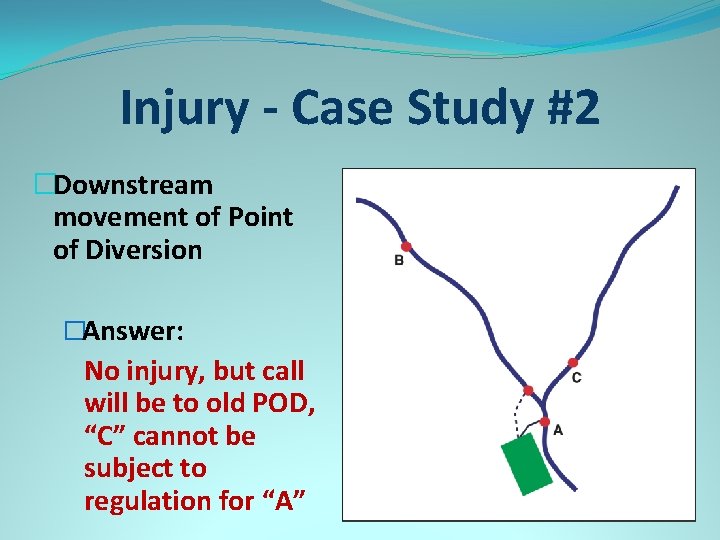 Injury - Case Study #2

Downstream movement of Point of Diversion

Answer:

No injury, but call will be to old POD, “C” cannot be subject to regulation for “A”

B

C

A